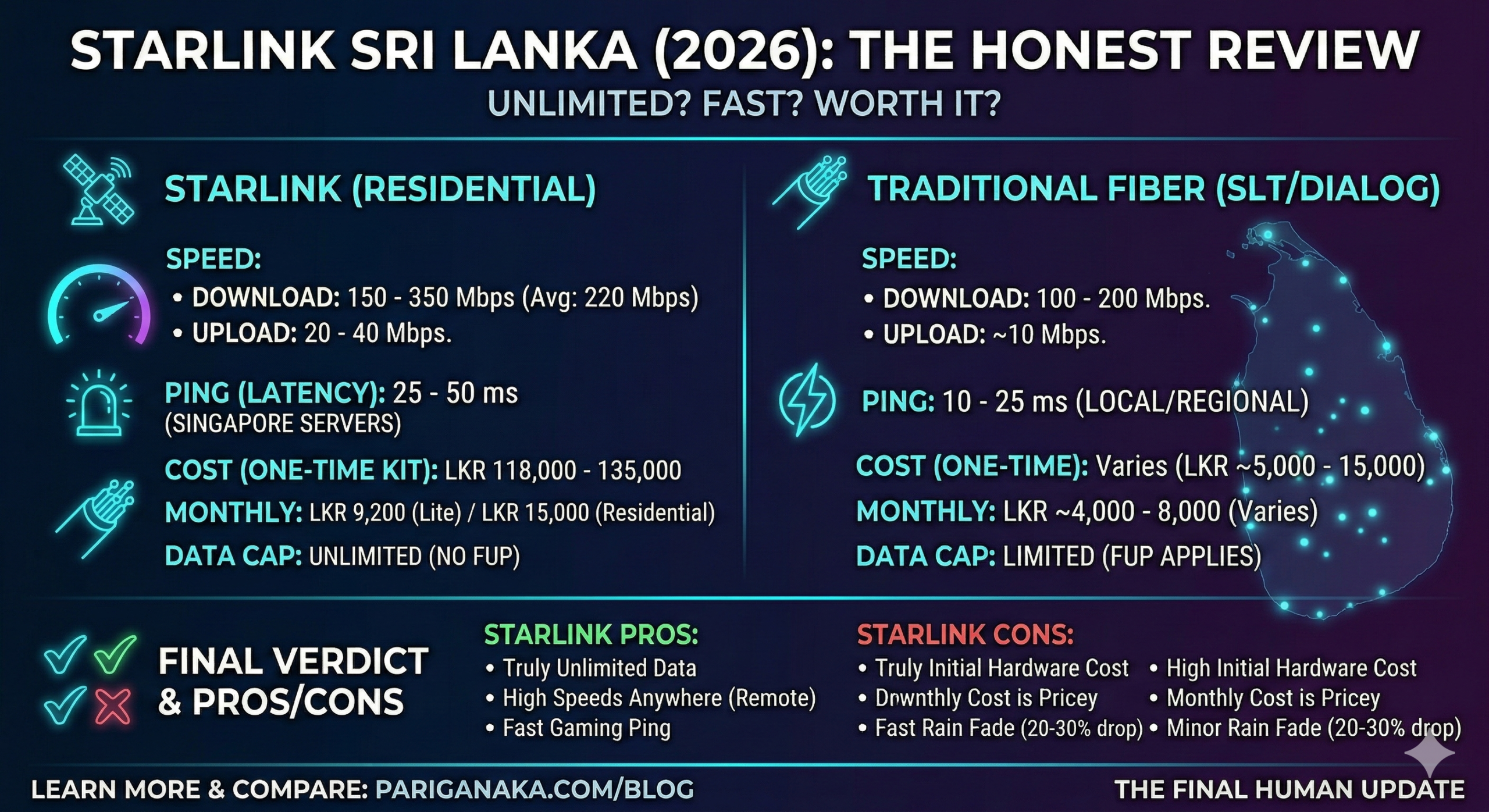 STARLINK SRI LANKA (2026): THE HONEST REVIEW

UNLIMITED? FAST? WORTH IT?

STARLINK (RESIDENTIAL)

SPEED:
• DOWNLOAD: 150 - 350 Mbps (Avg: 220 Mbps)
• UPLOAD: 20 - 40 Mbps.

PING (LATENCY): 25 - 50 ms (SINGAPORE SERVERS)

COST (ONE-TIME KIT): LKR 118,000 - 135,000

MONTHLY: LKR 9,200 (Lite) / LKR 15,000 (Residential)

DATA CAP: UNLIMITED (NO FUP)

TRADITIONAL FIBER (SLT/DIALOG)

SPEED:
• DOWNLOAD: 100 - 200 Mbps.
• UPLOAD: ~10 Mbps.

PING: 10 - 25 ms (LOCAL/REGIONAL)

COST (ONE-TIME): Varies (LKR ~5,000 - 15,000)

MONTHLY: LKR ~4,000 - 8,000 (Varies)

DATA CAP: LIMITED (FUP APPLIES)

FINAL VERDICT & PROS/CONS

STARLINK PROS:
• Truly Unlimited Data
• High Speeds Anywhere (Remote)
• Fast Gaming Ping

STARLINK CONS:
• Truly Initial Hardware Cost
• Drwnthly Cost is Pricey
• Fast Rain Fade (20-30% drop)

• High Initial Hardware Cost
• Monthly Cost is Pricey
• Minor Rain Fade (20-30% drop)

LEARN MORE & COMPARE: PARIGANAKA.COM/BLOG

THE FINAL HUMAN UPDATE